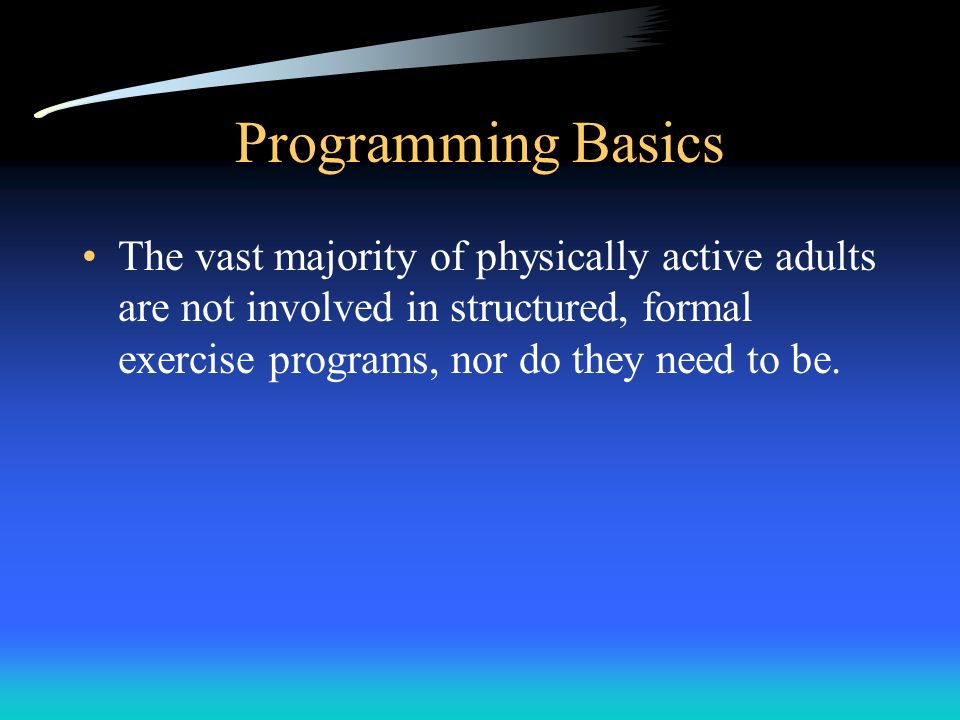 Programming Basics

• The vast majority of physically active adults are not involved in structured, formal exercise programs, nor do they need to be.